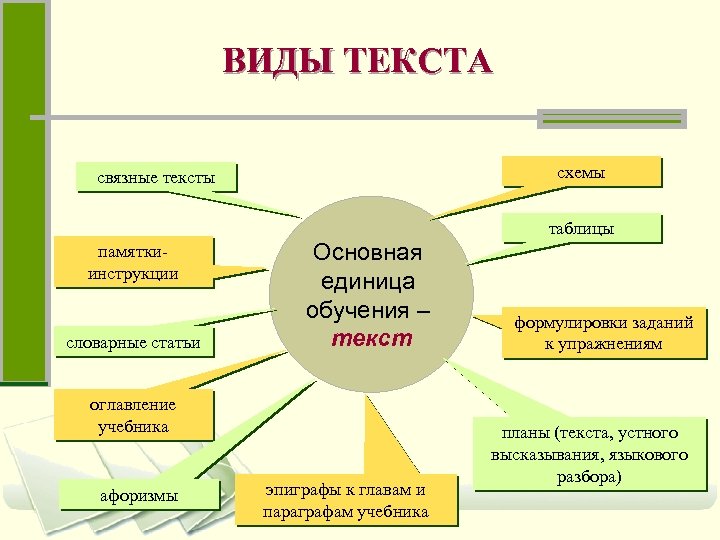 ВИДЫ ТЕКСТА

Основная единица обучения – текст

связные тексты

памятки-инструкции

словарные статьи

оглавление учебника

афоризмы

эпиграфы к главам и параграфам учебника

схемы

таблицы

формулировки заданий к упражнениям

планы (текста, устного высказывания, языкового разбора)